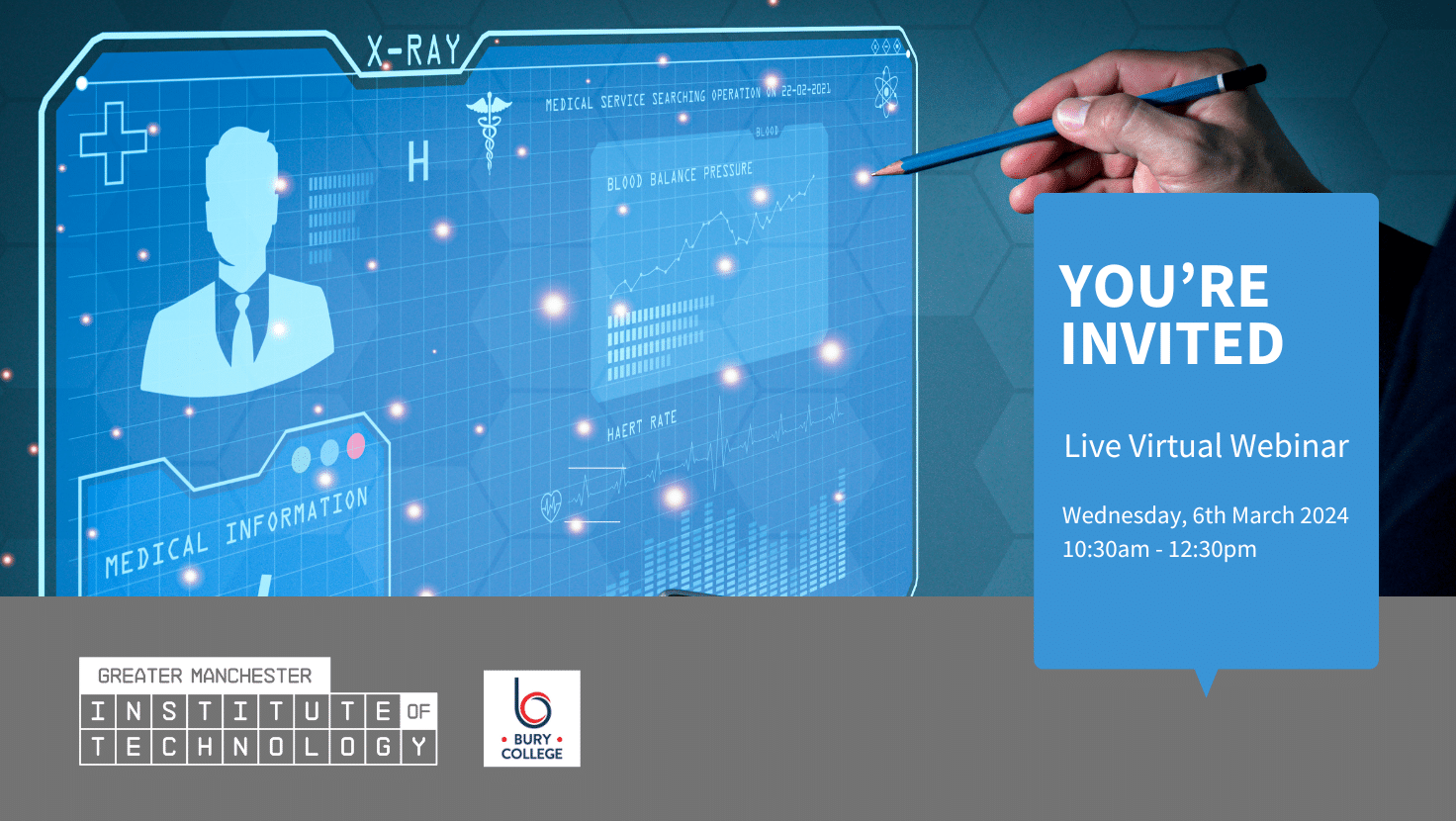 X-RAY

MEDICAL SERVICE SEARCHING OPERATION ON 22-02-2021

H

BLOOD

BLOOD BALANCE PRESSURE

HAERT RATE

MEDICAL INFORMATION

YOU'RE INVITED

Live Virtual Webinar

Wednesday, 6th March 2024
10:30am - 12:30pm

GREATER MANCHESTER
INSTITUTE OF TECHNOLOGY

BURY COLLEGE